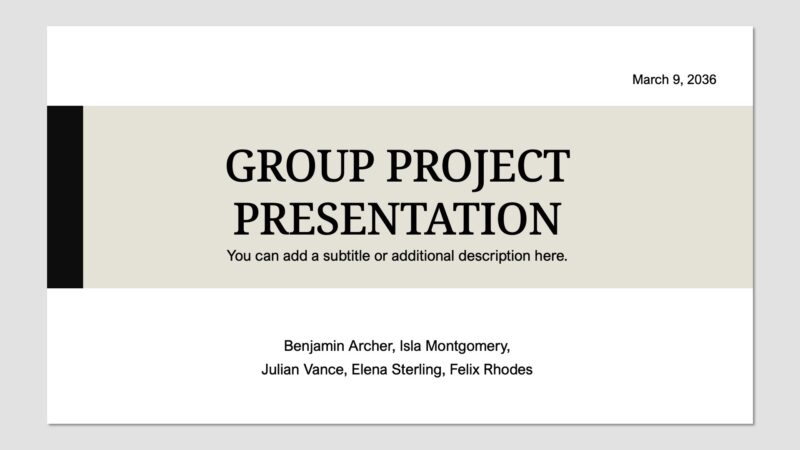 March 9, 2036

GROUP PROJECT PRESENTATION

You can add a subtitle or additional description here.

Benjamin Archer, Isla Montgomery,
Julian Vance, Elena Sterling, Felix Rhodes